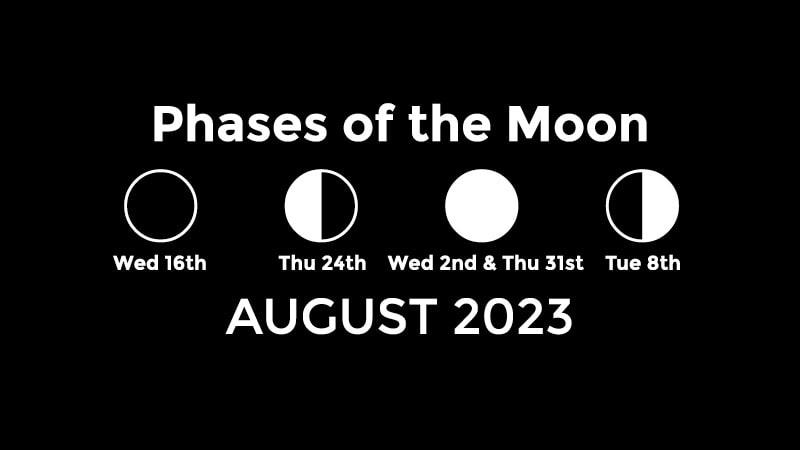 Phases of the Moon

Wed 16th Thu 24th Wed 2nd & Thu 31st Tue 8th

AUGUST 2023